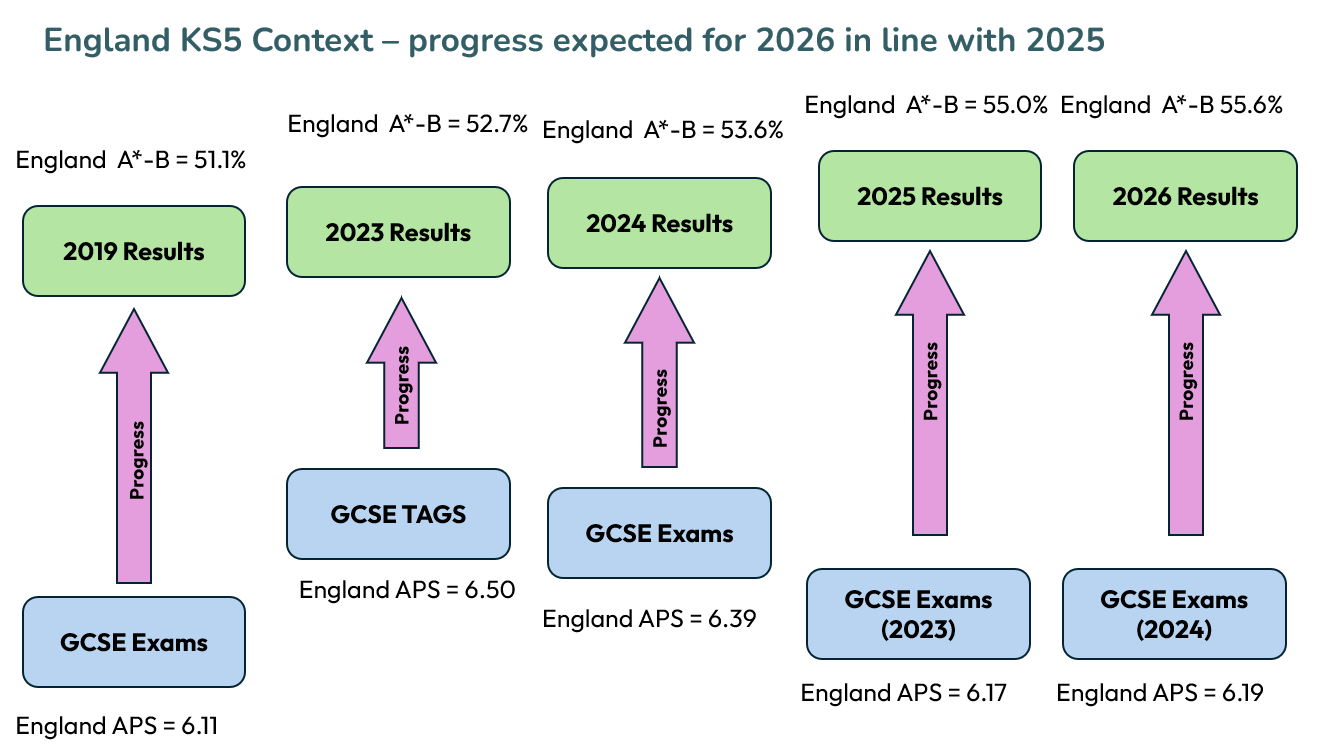 England KS5 Context – progress expected for 2026 in line with 2025

England A*-B = 51.1%

2019 Results

Progress

GCSE Exams

England APS = 6.11

England A*-B = 52.7%

2023 Results

Progress

GCSE TAGS

England APS = 6.50

England A*-B = 53.6%

2024 Results

Progress

GCSE Exams

England APS = 6.39

England A*-B = 55.0%

2025 Results

Progress

GCSE Exams (2023)

England APS = 6.17

England A*-B 55.6%

2026 Results

Progress

GCSE Exams (2024)

England APS = 6.19